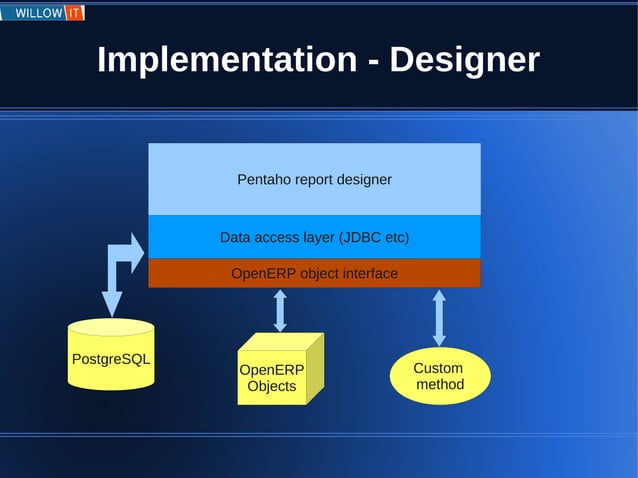 WILLOW IT

Implementation - Designer

Pentaho report designer

Data access layer (JDBC etc)

OpenERP object interface

PostgreSQL

OpenERP Objects

Custom method